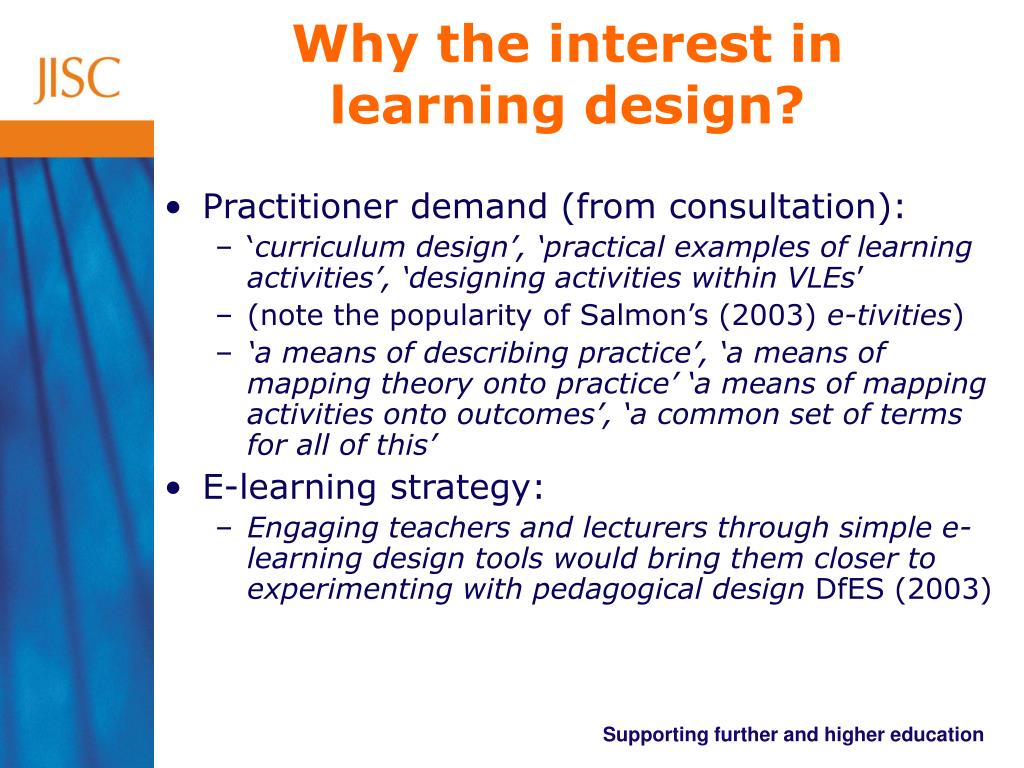 JISC

Why the interest in learning design?

• Practitioner demand (from consultation):
– ‘curriculum design’, ‘practical examples of learning activities’, ‘designing activities within VLEs’
– (note the popularity of Salmon’s (2003) e-tivities)
– ‘a means of describing practice’, ‘a means of mapping theory onto practice’ ‘a means of mapping activities onto outcomes’, ‘a common set of terms for all of this’
• E-learning strategy:
– Engaging teachers and lecturers through simple e-learning design tools would bring them closer to experimenting with pedagogical design DfES (2003)

Supporting further and higher education